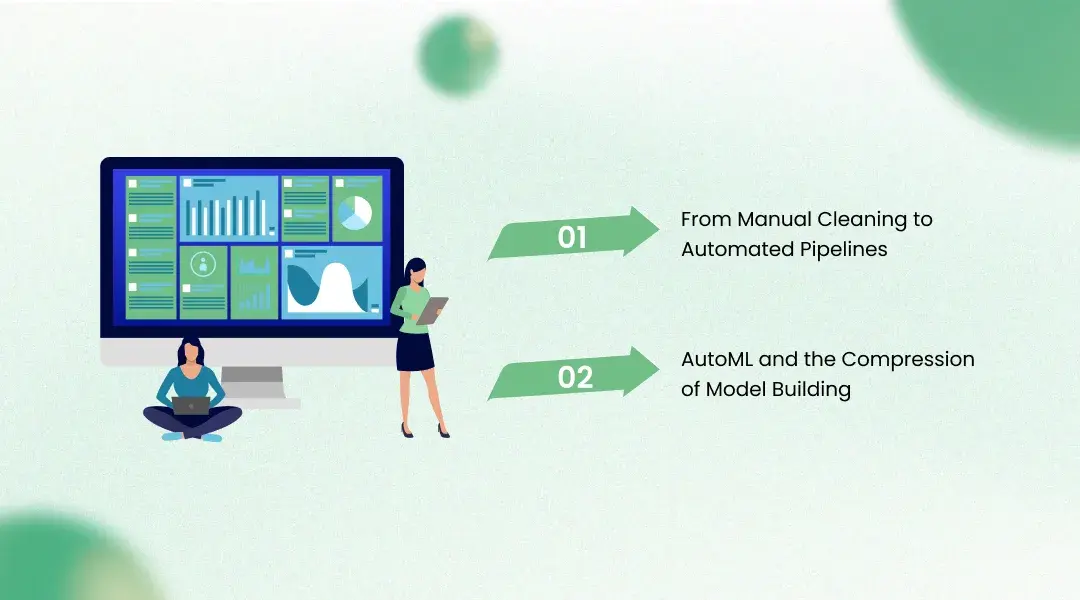 01

From Manual Cleaning to Automated Pipelines

02

AutoML and the Compression of Model Building